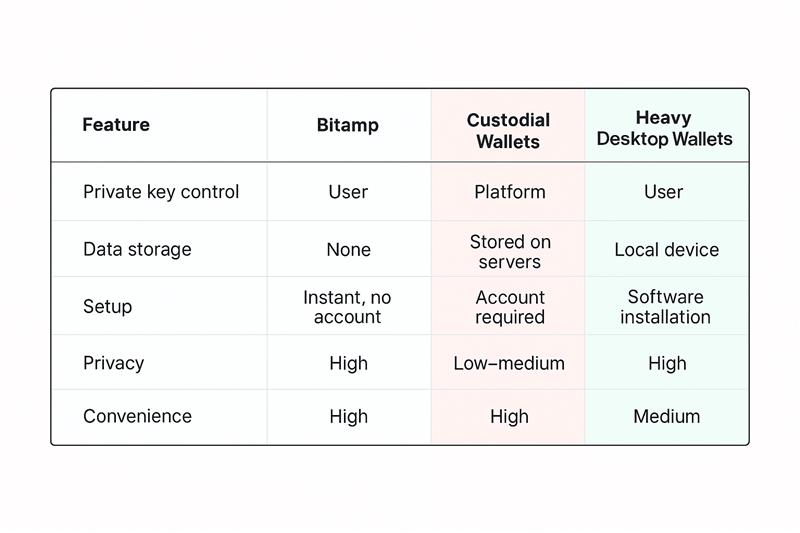 | Feature | Bitamp | Custodial Wallets | Heavy Desktop Wallets |
|---|---|---|---|
| Private key control | User | Platform | User |
| Data storage | None | Stored on servers | Local device |
| Setup | Instant, no account | Account required | Software installation |
| Privacy | High | Low–medium | High |
| Convenience | High | High | Medium |